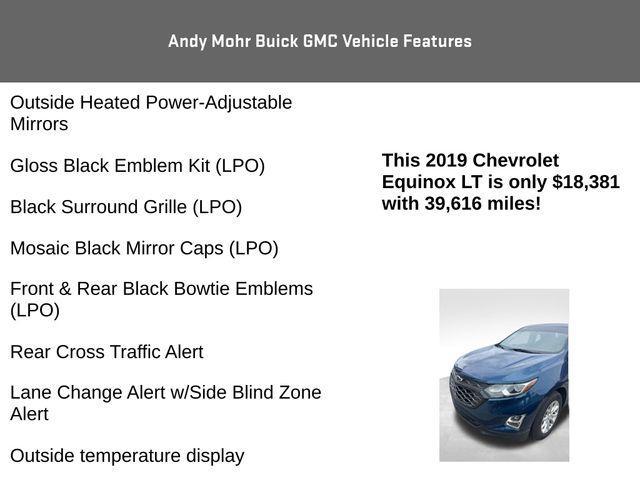 Andy Mohr Buick GMC Vehicle Features

Outside Heated Power-Adjustable Mirrors

Gloss Black Emblem Kit (LPO)

Black Surround Grille (LPO)

Mosaic Black Mirror Caps (LPO)

Front & Rear Black Bowtie Emblems (LPO)

Rear Cross Traffic Alert

Lane Change Alert w/Side Blind Zone Alert

Outside temperature display

This 2019 Chevrolet Equinox LT is only $18,381 with 39,616 miles!